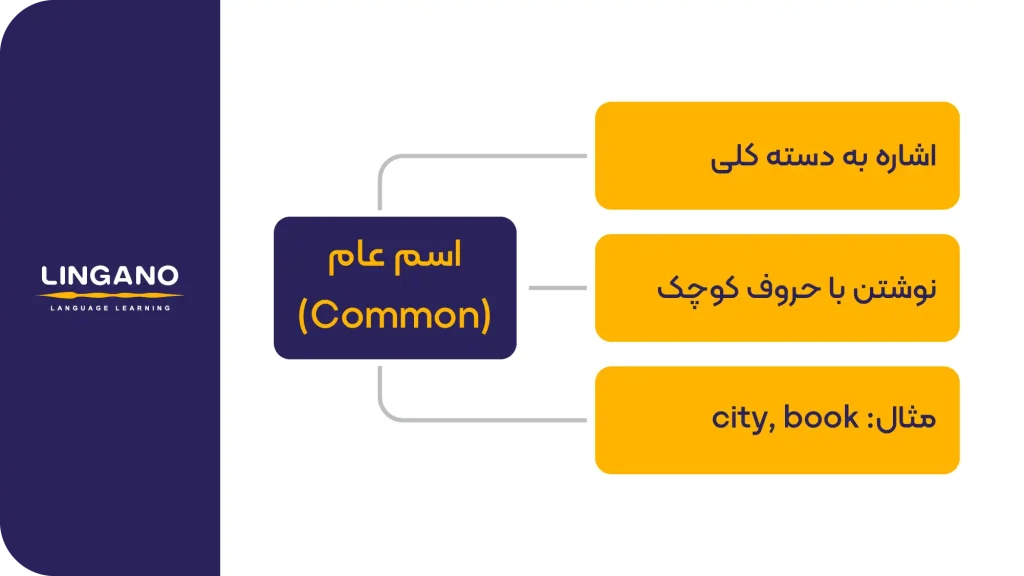 LINGANO
LANGUAGE LEARNING

اسم عام
(Common)

اشاره به دسته کلی

نوشتن با حروف کوچک

مثال: city, book